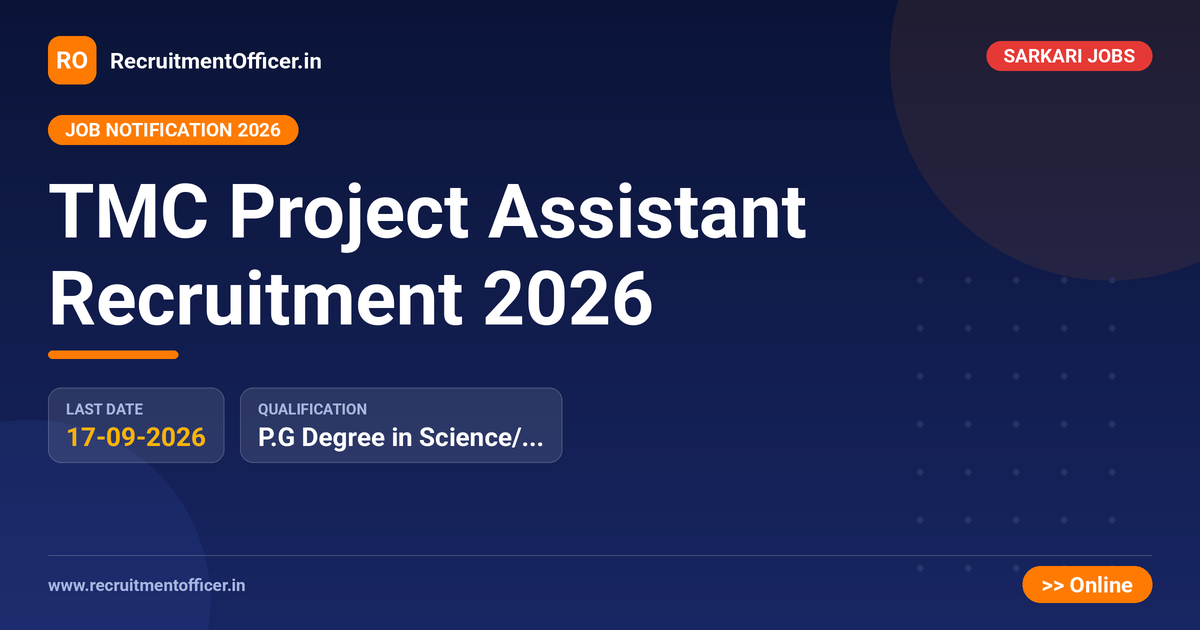 RO RecruitmentOfficer.in

SARKARI JOBS

JOB NOTIFICATION 2026

TMC Project Assistant Recruitment 2026

LAST DATE
17-09-2026

QUALIFICATION
P.G Degree in Science/...

www.recruitmentofficer.in

>> Online